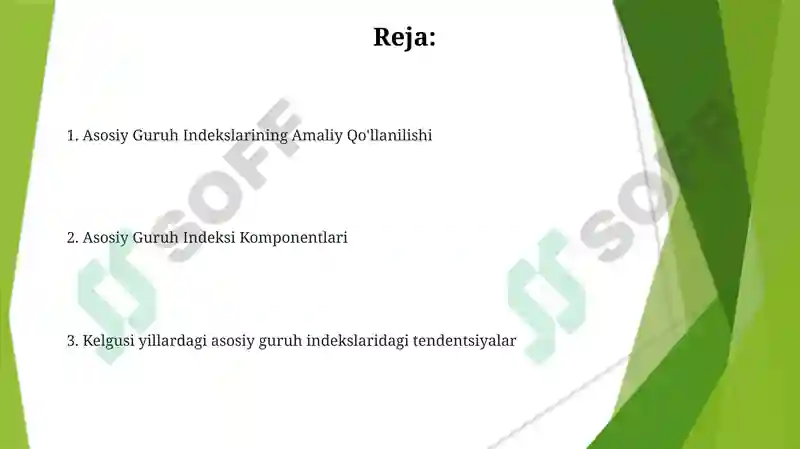 Reja:

1. Asosiy Guruh Indekslarining Amaliy Qo'llanilishi

2. Asosiy Guruh Indeksi Komponentlari

3. Kelgusi yillardagi asosiy guruh indekslaridagi tendentsiyalar

SOFF

SOFF